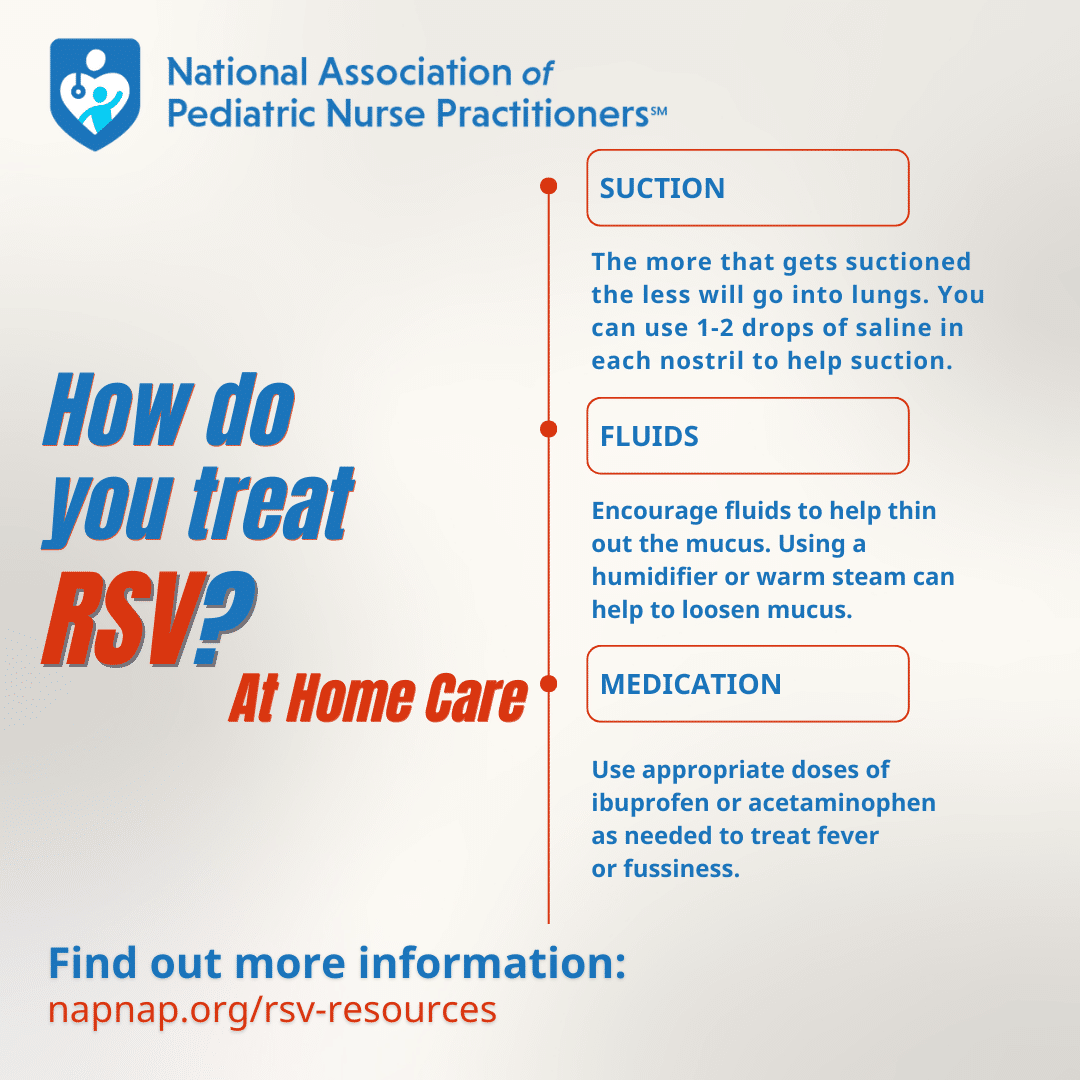 National Association of Pediatric Nurse Practitioners℠

How do you treat RSV?

At Home Care

SUCTION

The more that gets suctioned the less will go into lungs. You can use 1-2 drops of saline in each nostril to help suction.

FLUIDS

Encourage fluids to help thin out the mucus. Using a humidifier or warm steam can help to loosen mucus.

MEDICATION

Use appropriate doses of ibuprofen or acetaminophen as needed to treat fever or fussiness.

Find out more information:
napnap.org/rsv-resources